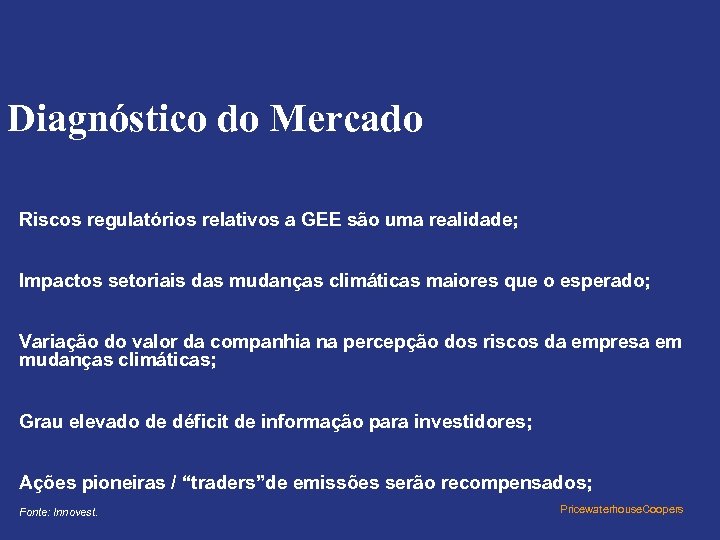 Diagnóstico do Mercado

Riscos regulatórios relativos a GEE são uma realidade;

Impactos setoriais das mudanças climáticas maiores que o esperado;

Variação do valor da companhia na percepção dos riscos da empresa em mudanças climáticas;

Grau elevado de déficit de informação para investidores;

Ações pioneiras / “traders”de emissões serão recompensados;

Fonte: Innovest.

PricewaterhouseCoopers